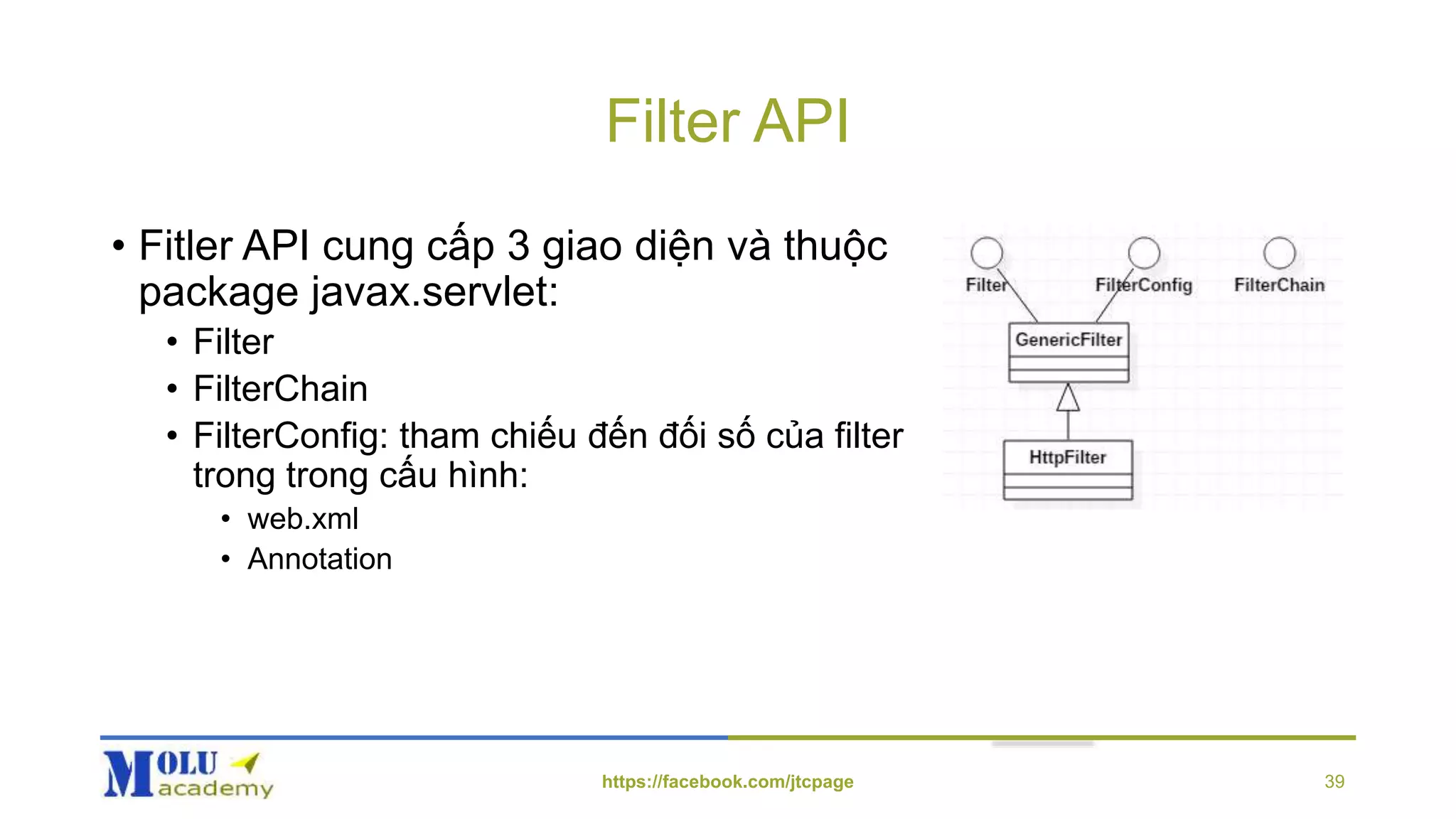 Filter API

• Fitler API cung cấp 3 giao diện và thuộc package javax.servlet:
  • Filter
  • FilterChain
  • FilterConfig: tham chiếu đến đối số của filter trong trong cấu hình:
    • web.xml
    • Annotation

Filter
FilterConfig
FilterChain
GenericFilter
HttpFilter

MOLU academy
https://facebook.com/jtcpage
39